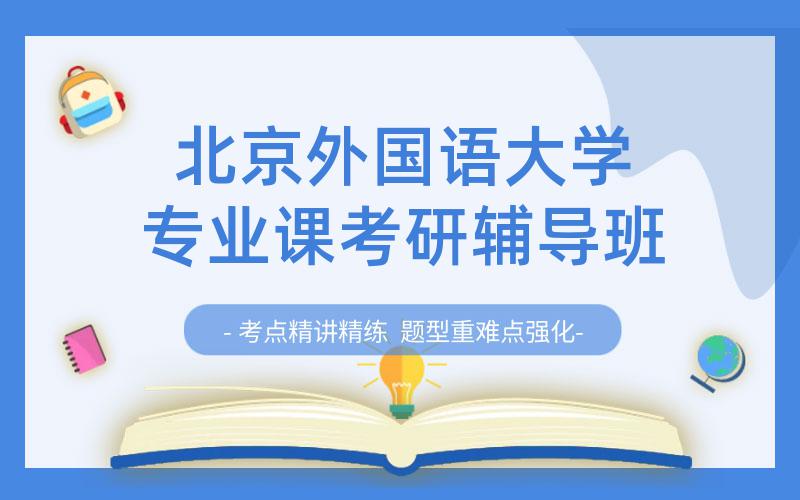 北京外国语大学
专业课考研辅导班

- 考点精讲精练 题型重难点强化-